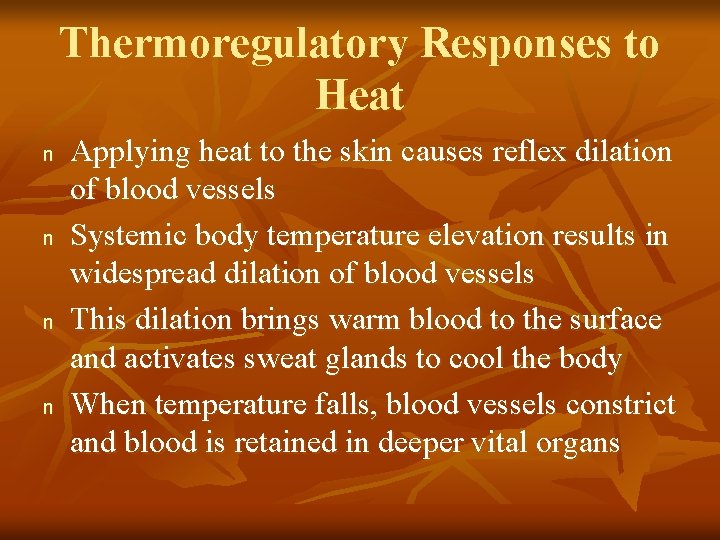 Thermoregulatory Responses to Heat

n Applying heat to the skin causes reflex dilation of blood vessels

n Systemic body temperature elevation results in widespread dilation of blood vessels

n This dilation brings warm blood to the surface and activates sweat glands to cool the body

n When temperature falls, blood vessels constrict and blood is retained in deeper vital organs